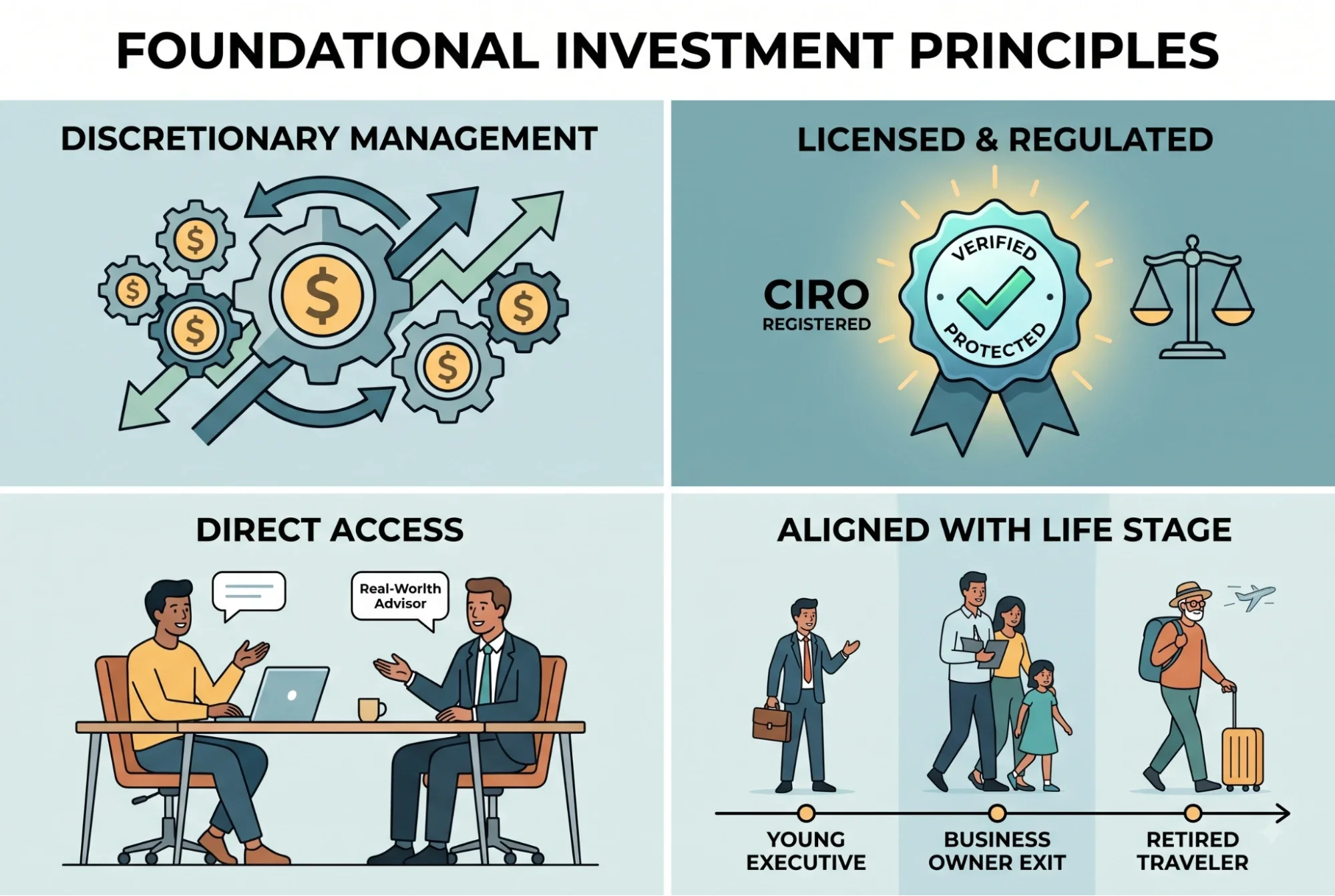 FOUNDATIONAL INVESTMENT PRINCIPLES

DISCRETIONARY MANAGEMENT

$

$

$

$

$

$

LICENSED & REGULATED

CIRO
REGISTERED

VERIFIED
PROTECTED

DIRECT ACCESS

Real-Worlth Advisor

ALIGNED WITH LIFE STAGE

YOUNG EXECUTIVE

BUSINESS OWNER EXIT

RETIRED TRAVELER